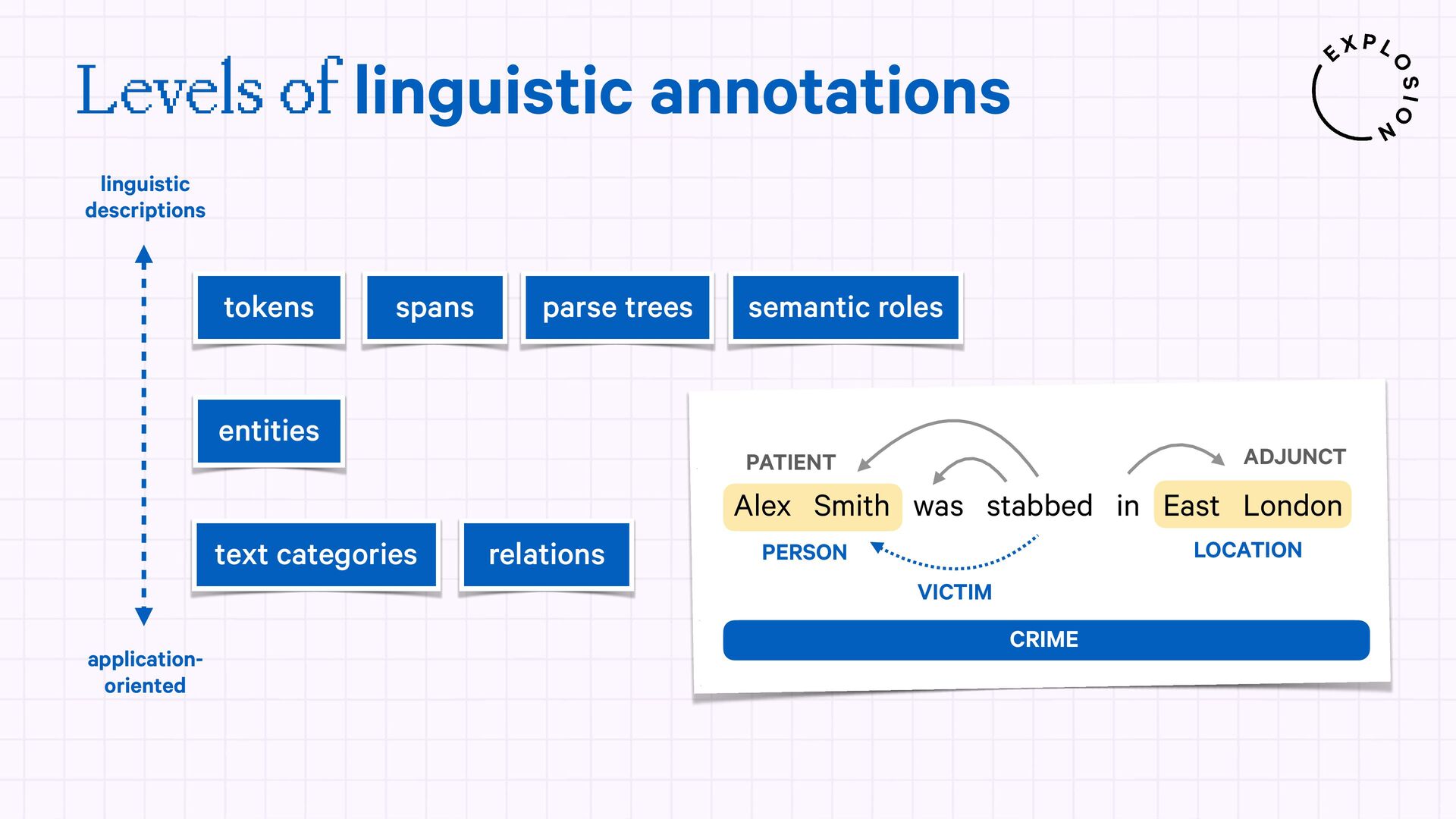 Levels of linguistic annotations

EXPLOSION

linguistic descriptions

tokens

spans

parse trees

semantic roles

entities

text categories

relations

application-oriented

PATIENT

ADJUNCT

Alex Smith was stabbed in East London

PERSON

LOCATION

VICTIM

CRIME